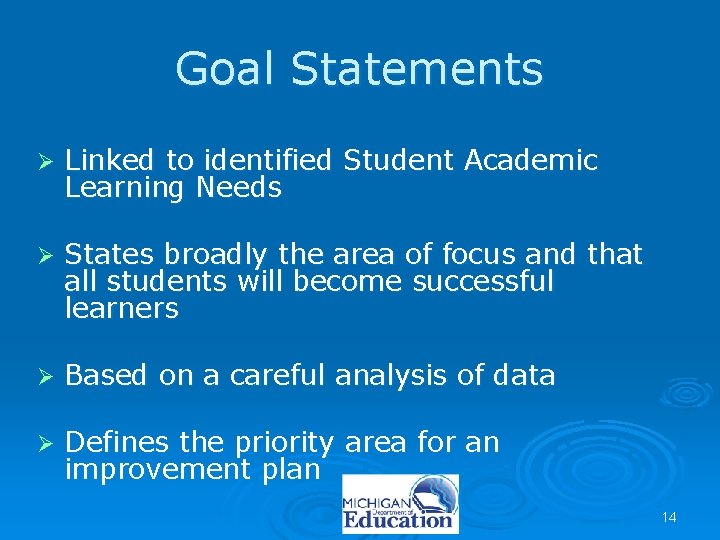 Goal Statements

➢ Linked to identified Student Academic Learning Needs

➢ States broadly the area of focus and that all students will become successful learners

➢ Based on a careful analysis of data

➢ Defines the priority area for an improvement plan

MICHIGAN Department of Education

14